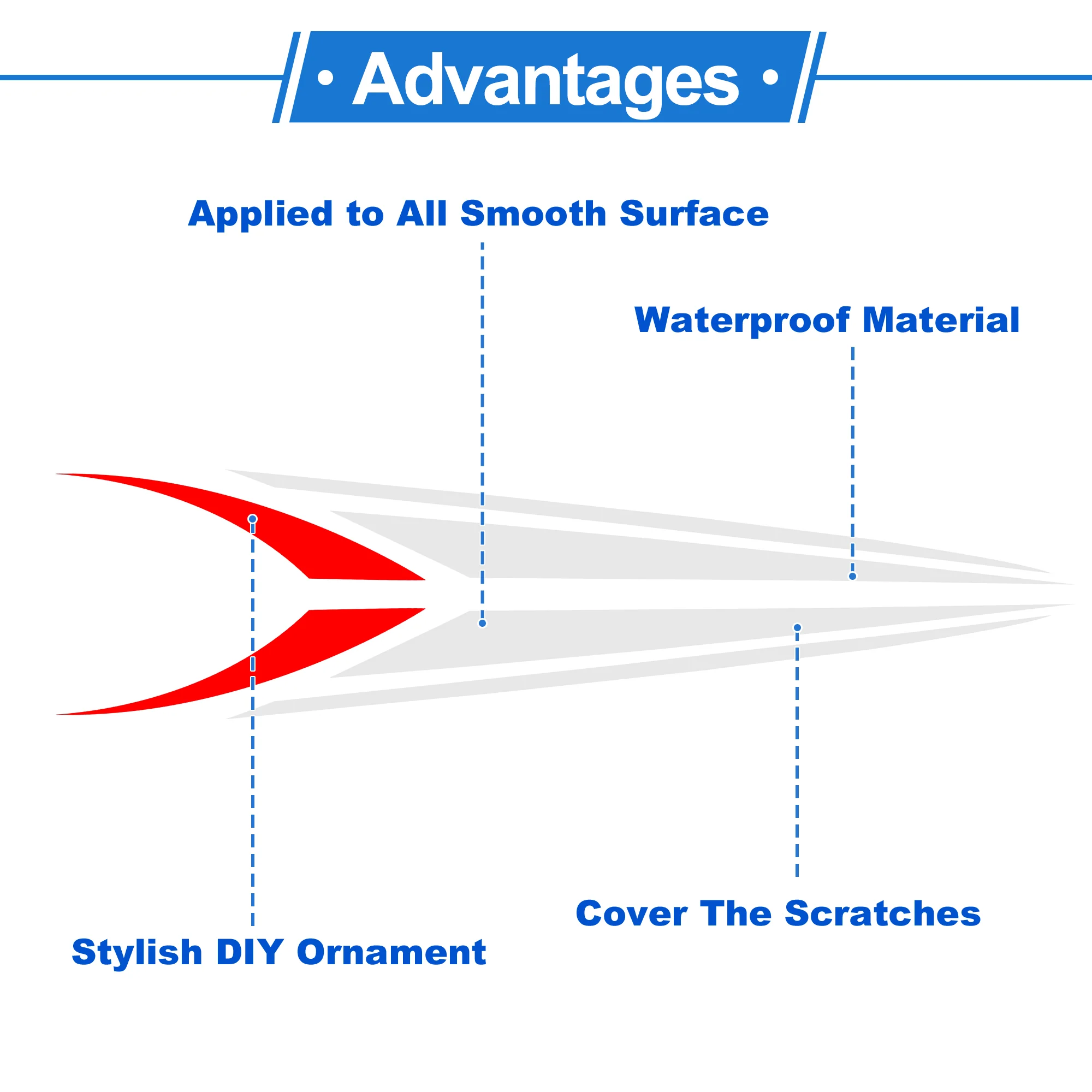 • Advantages •

Applied to All Smooth Surface

Waterproof Material

Cover The Scratches

Stylish DIY Ornament